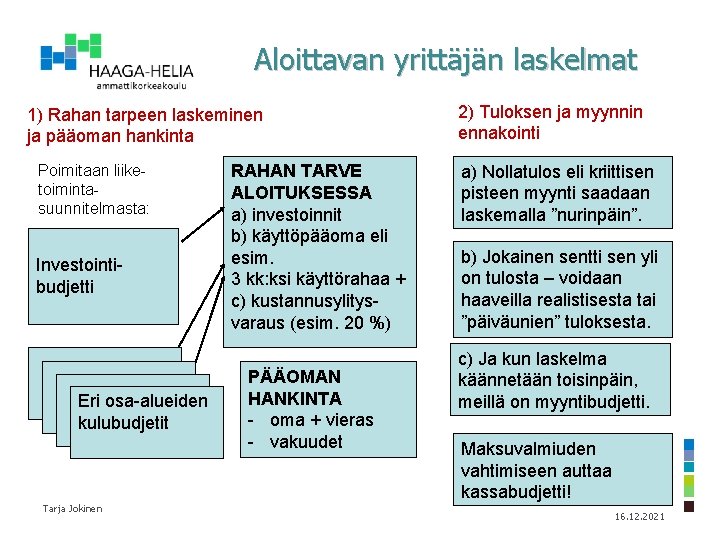 HAAGA-HELIA
ammattikorkeakoulu

Aloittavan yrittäjän laskelmat

1) Rahan tarpeen laskeminen ja pääoman hankinta

Poimitaan liiketoimintasuunnitelmasta:

Investointibudjetti

Eri osa-alueiden kulubudjetit

RAHAN TARVE ALOITUKSESSA
a) investoinnit
b) käyttöpääoma eli esim.
3 kk:ksi käyttörahaa +
c) kustannusylitysvaraus (esim. 20 %)

PÄÄOMAN HANKINTA
- oma + vieras
- vakuudet

2) Tuloksen ja myynnin ennakointi

a) Nollatulos eli kriittisen pisteen myynti saadaan laskemalla ”nurinpäin”.

b) Jokainen sentti sen yli on tulosta – voidaan haaveilla realistisesta tai ”päiväunien” tuloksesta.

c) Ja kun laskelma käännetään toisinpäin, meillä on myyntibudjetti.

Maksuvalmiuden vahtimiseen auttaa kassabudjetti!

Tarja Jokinen

16.12.2021